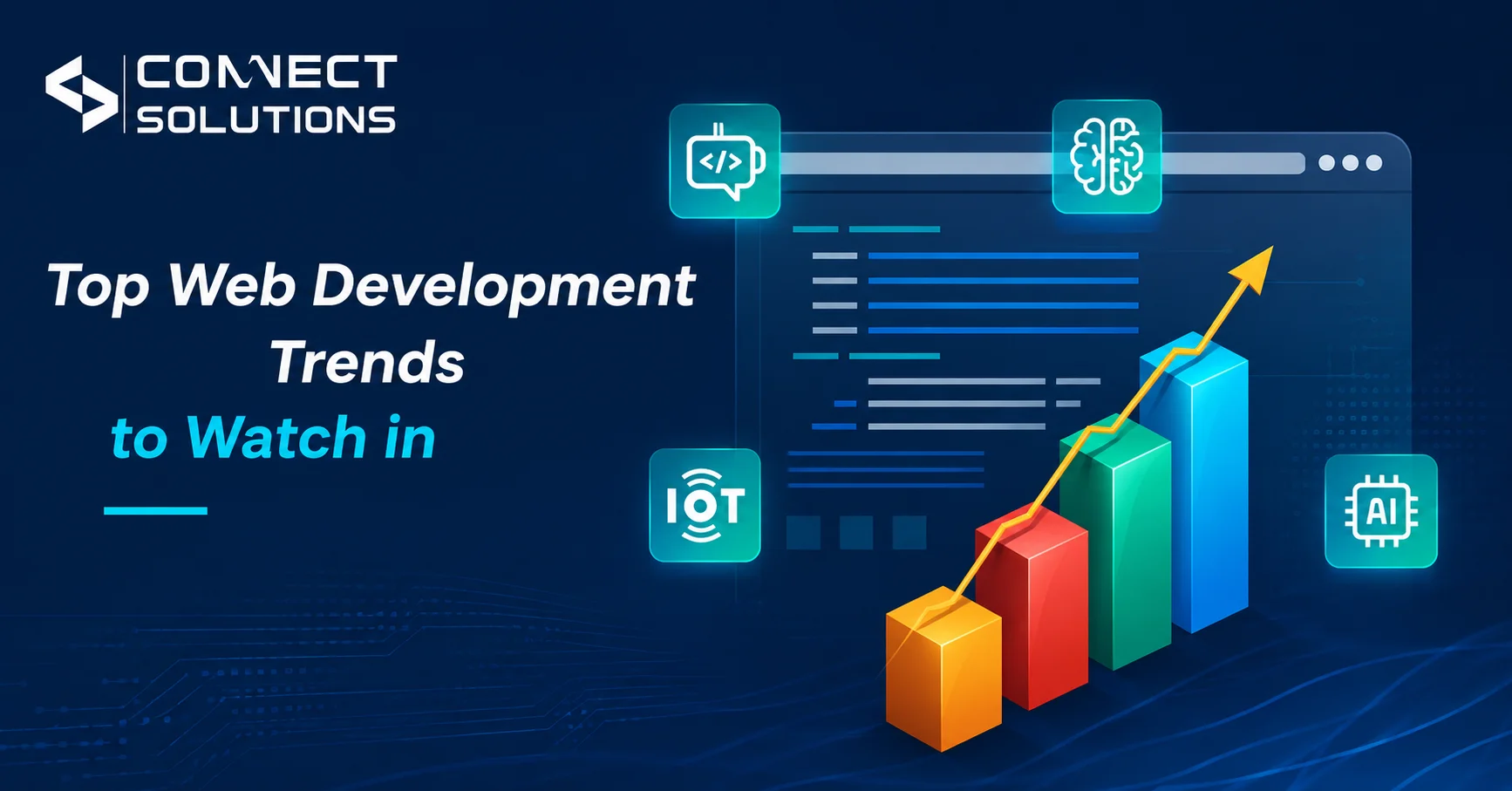 CONNECT SOLUTIONS

Top Web Development Trends to Watch in

</>

IOT

AI